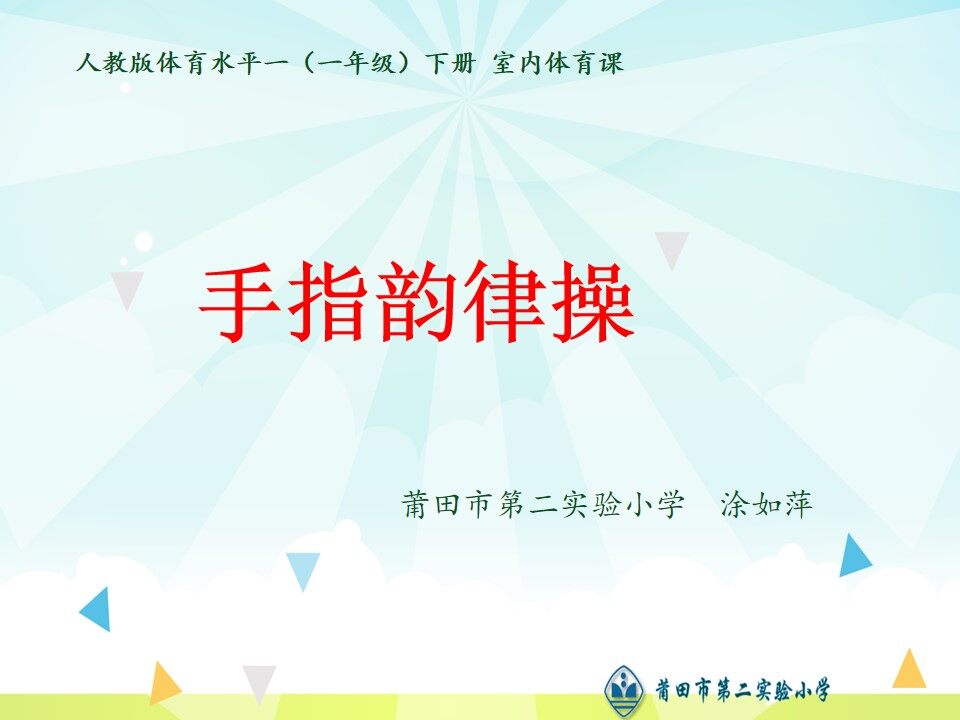 人教版体育水平一（一年级）下册 室内体育课

手指韵律操

莆田市第二实验小学　涂如萍

莆田市第二实验小学